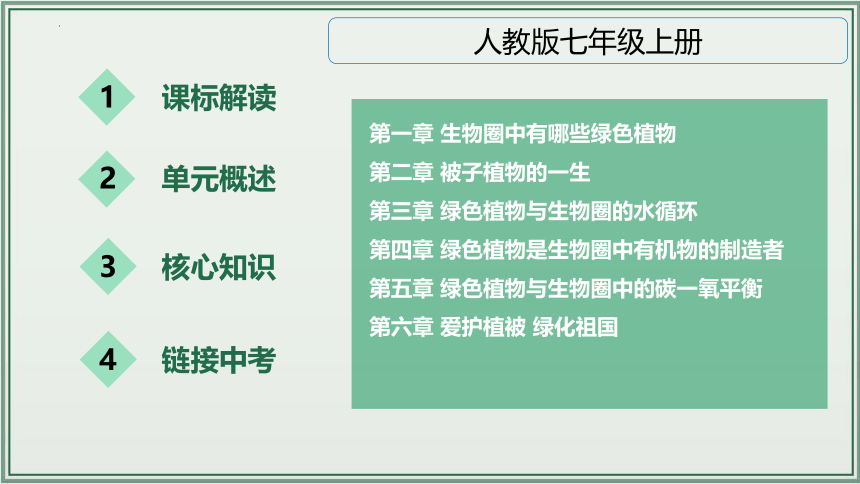 人教版七年级上册

1 课标解读

2 单元概述

3 核心知识

4 链接中考

第一章 生物圈中有哪些绿色植物
第二章 被子植物的一生
第三章 绿色植物与生物圈的水循环
第四章 绿色植物是生物圈中有机物的制造者
第五章 绿色植物与生物圈中的碳一氧平衡
第六章 爱护植被 绿化祖国